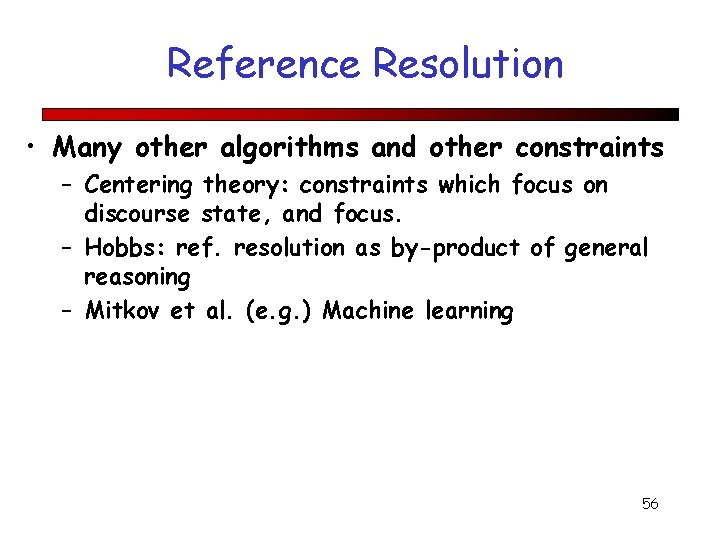 Reference Resolution

• Many other algorithms and other constraints
 – Centering theory: constraints which focus on discourse state, and focus.
 – Hobbs: ref. resolution as by-product of general reasoning
 – Mitkov et al. (e.g.) Machine learning

56